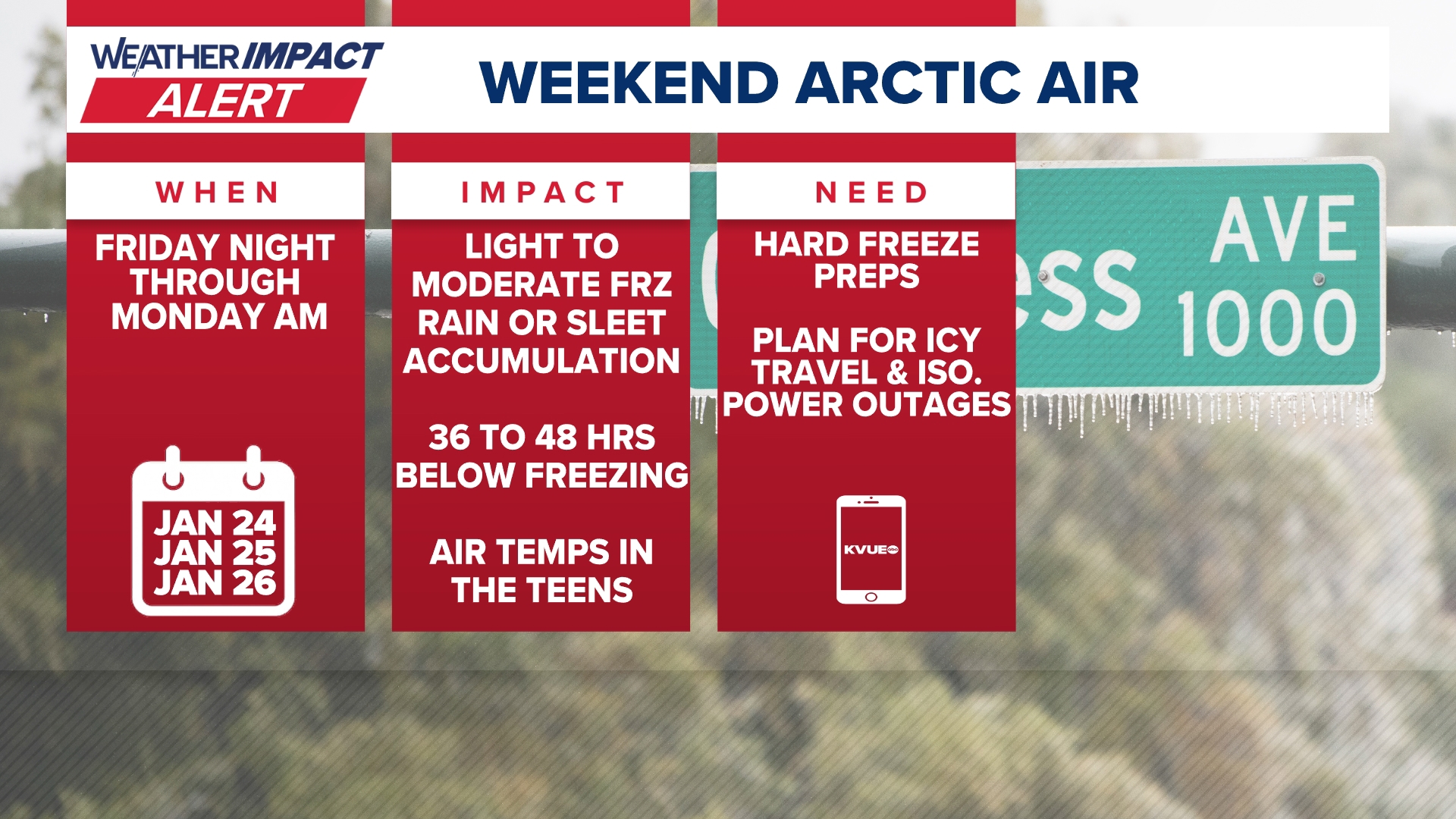 WEATHER IMPACT ALERT

WEEKEND ARCTIC AIR

WHEN

FRIDAY NIGHT THROUGH MONDAY AM

JAN 24
JAN 25
JAN 26

IMPACT

LIGHT TO MODERATE FRZ RAIN OR SLEET ACCUMULATION

36 TO 48 HRS BELOW FREEZING

AIR TEMPS IN THE TEENS

NEED

HARD FREEZE PREPS

PLAN FOR ICY TRAVEL & ISO. POWER OUTAGES

KVUE

ess AVE 1000